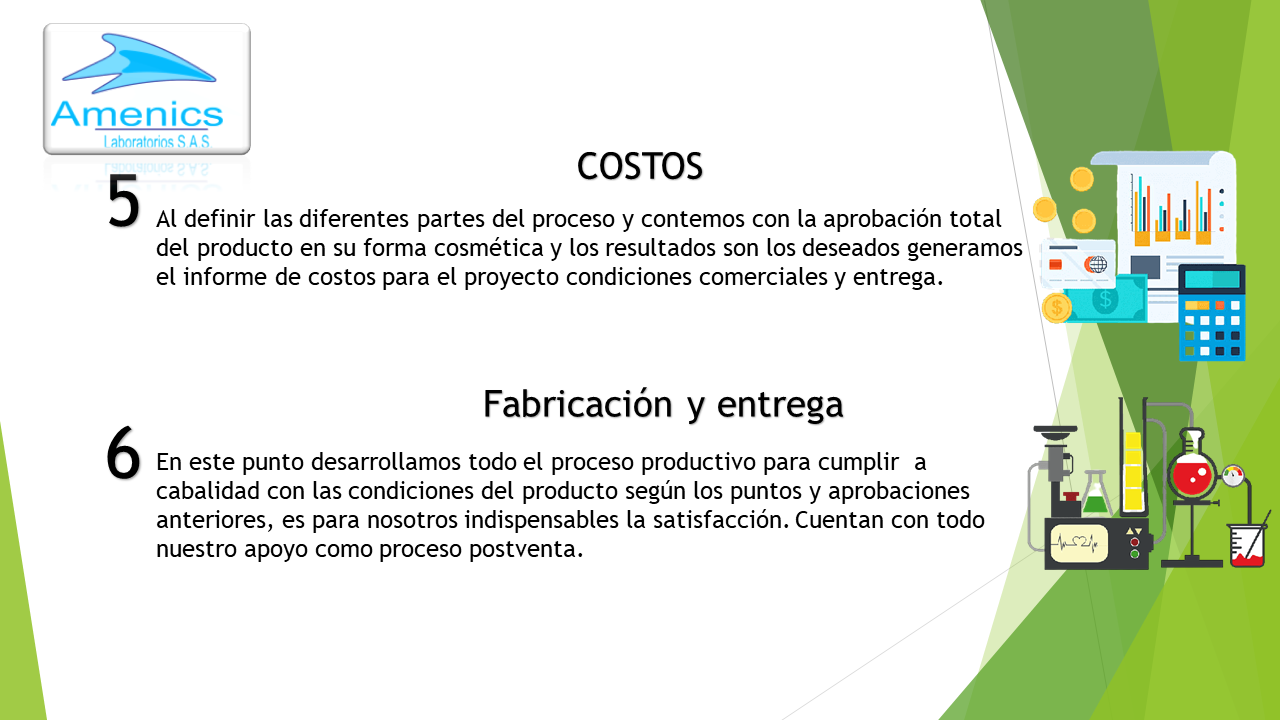 Amenics
Laboratorios S.A.S.

COSTOS

5 Al definir las diferentes partes del proceso y contemos con la aprobación total del producto en su forma cosmética y los resultados son los deseados generamos el informe de costos para el proyecto condiciones comerciales y entrega.

Fabricación y entrega

6 En este punto desarrollamos todo el proceso productivo para cumplir a cabalidad con las condiciones del producto según los puntos y aprobaciones anteriores, es para nosotros indispensables la satisfacción. Cuentan con todo nuestro apoyo como proceso postventa.